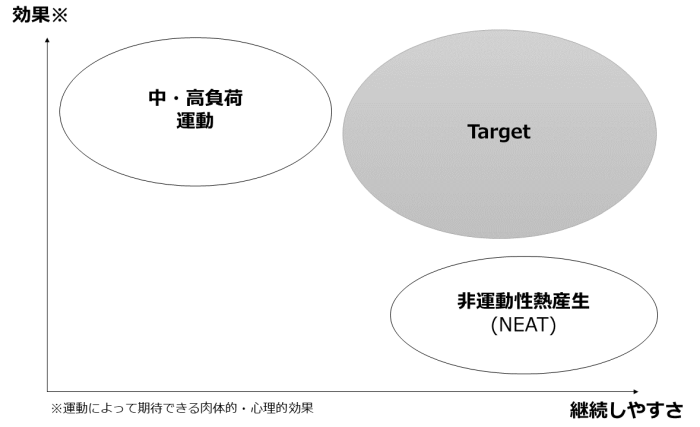 効果※

中・高負荷
運動

Target

非運動性熱産生
(NEAT)

※運動によって期待できる肉体的・心理的効果

継続しやすさ